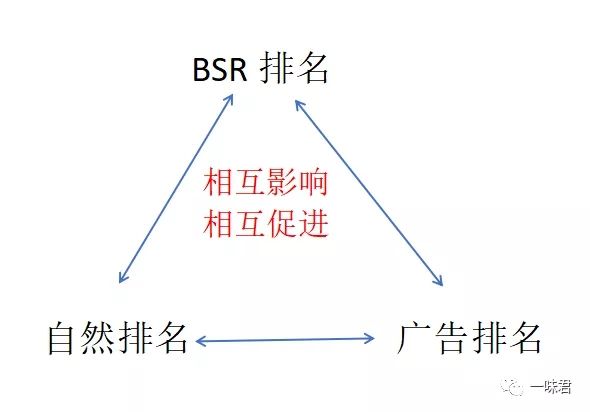 BSR 排名

相互影响
相互促进

自然排名

广告排名

一味君